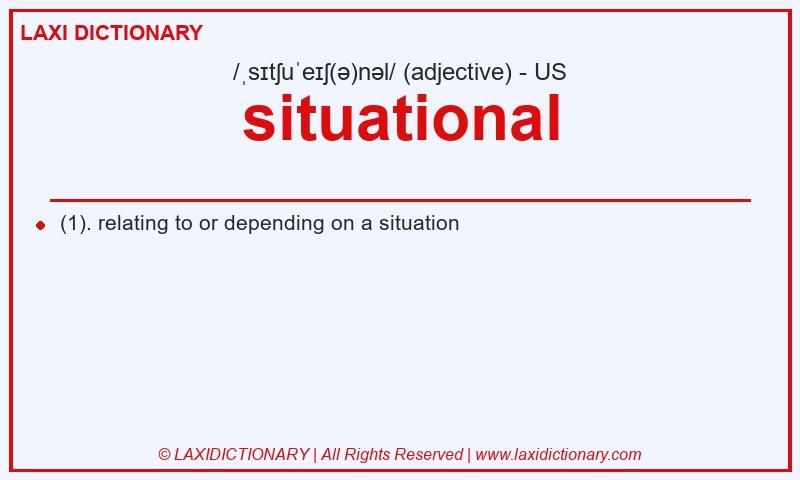 LAXI DICTIONARY

/ˌsɪtʃuˈeɪʃ(ə)nəl/ (adjective) - US

situational

(1). relating to or depending on a situation

© LAXIDICTIONARY | All Rights Reserved | www.laxidictionary.com